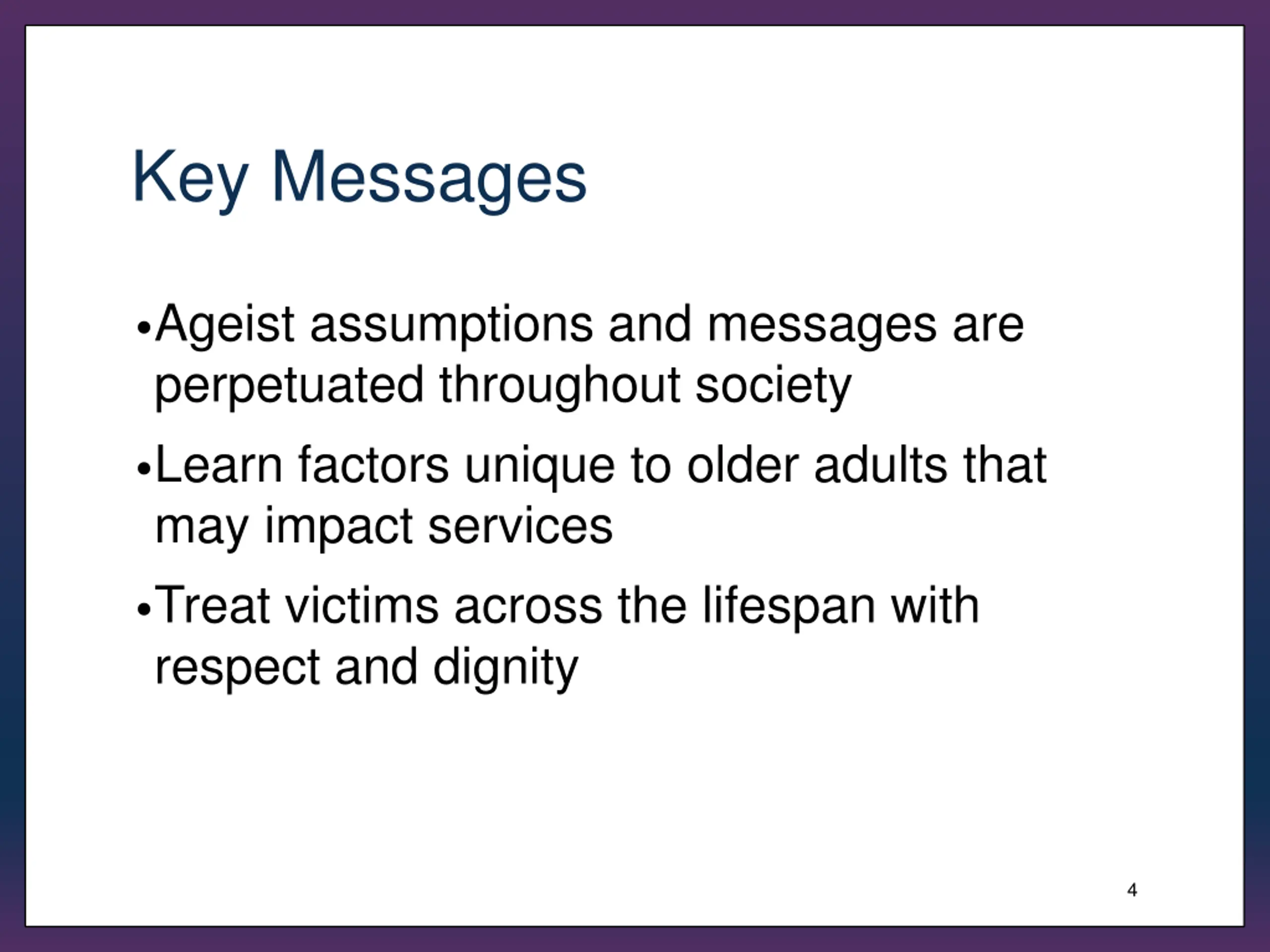 Key Messages

•Ageist assumptions and messages are perpetuated throughout society

•Learn factors unique to older adults that may impact services

•Treat victims across the lifespan with respect and dignity

4